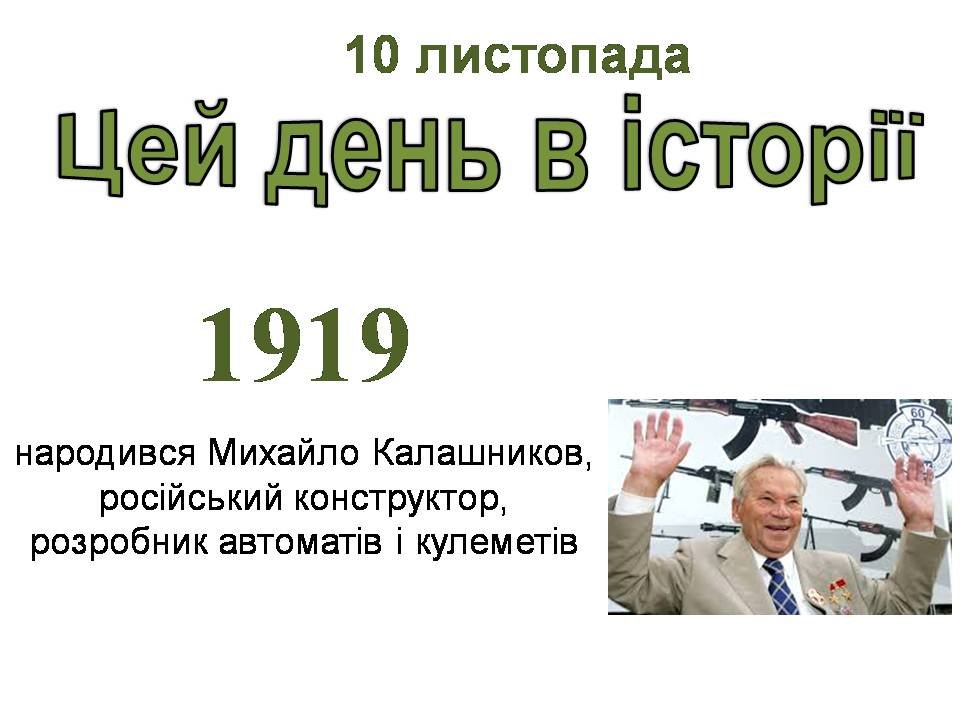 10 листопада

Цей день в історії

1919

народився Михайло Калашников, російський конструктор, розробник автоматів і кулеметів

60